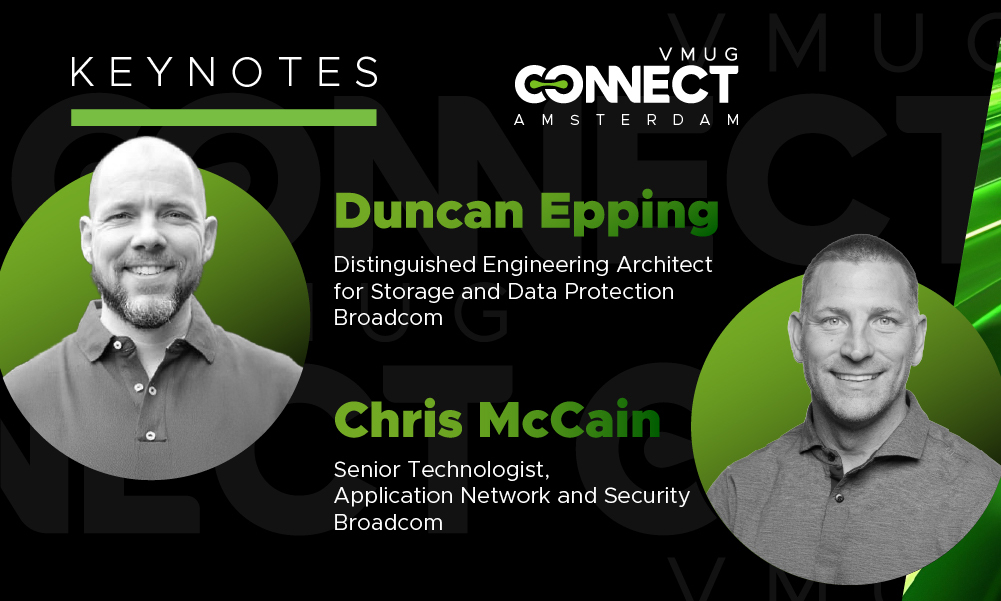 KEYNOTES

VMUG
CONNECT
AMSTERDAM

Duncan Epping

Distinguished Engineering Architect for Storage and Data Protection
Broadcom

Chris McCain

Senior Technologist,
Application Network and Security
Broadcom